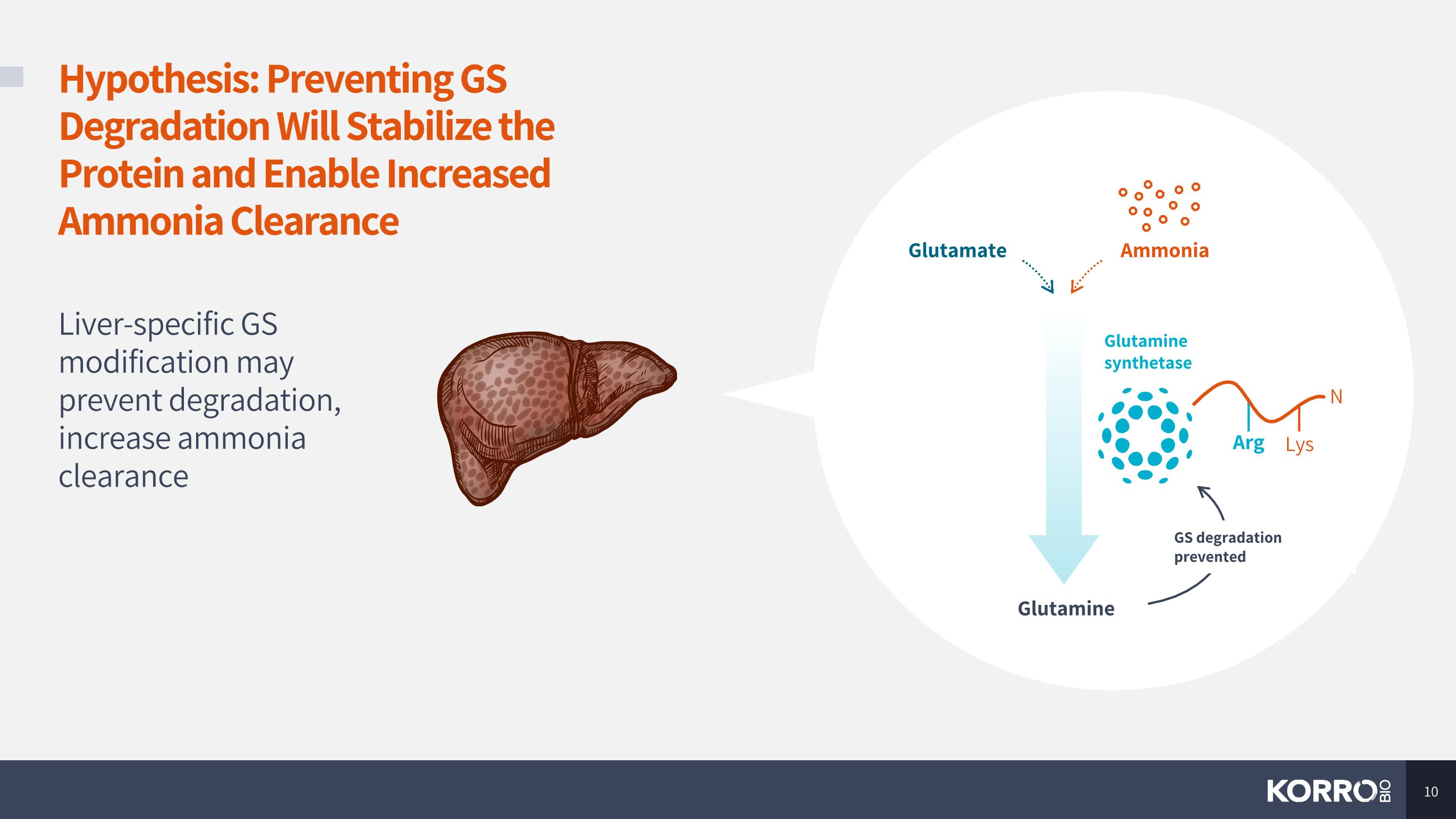 Hypothesis: Preventing GS Degradation Will Stabilize the Protein and Enable Increased Ammonia Clearance

Liver-specific GS modification may prevent degradation, increase ammonia clearance

Glutamate

Ammonia

Glutamine synthetase

N

Arg

Lys

GS degradation prevented

Glutamine

KORRO BIO

10